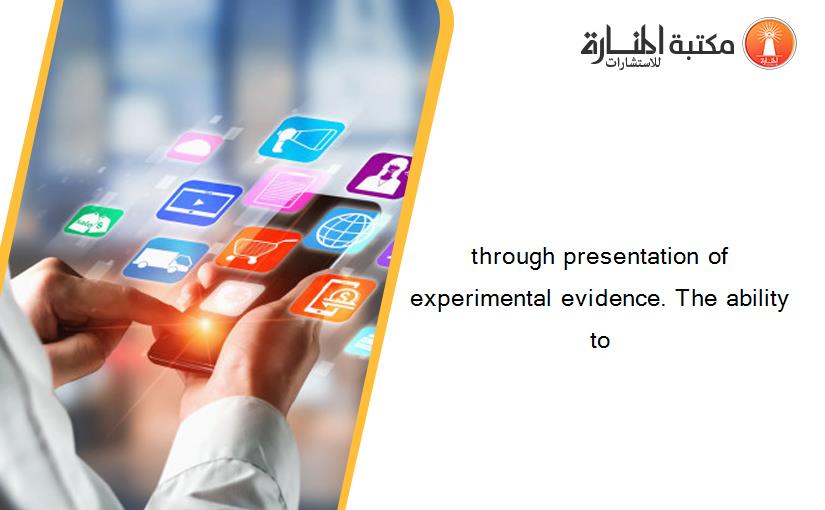 مكتبة المنارة للاستشارات

through presentation of experimental evidence. The ability to